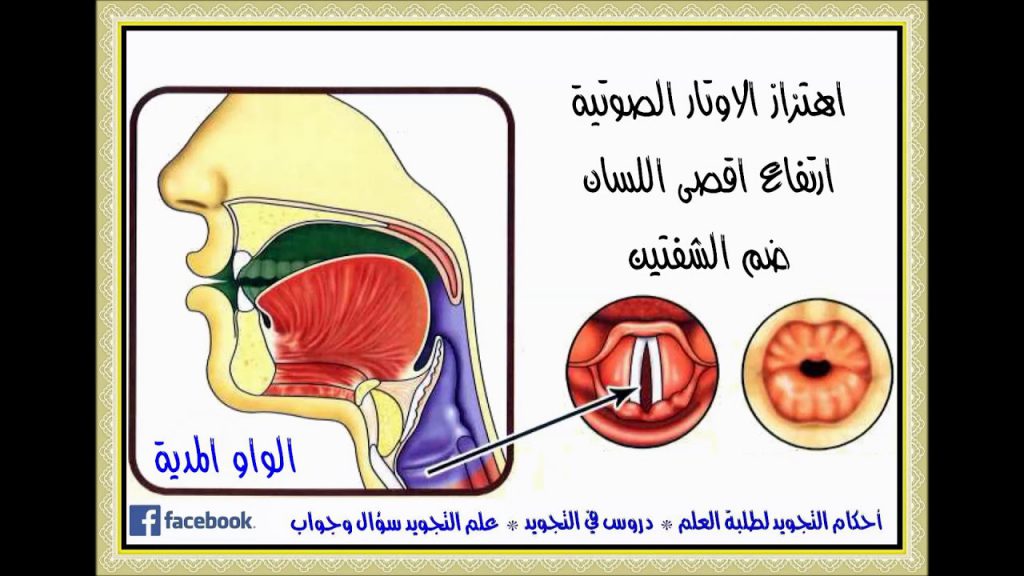 اهتزاز الاوتار الصوتية
ارتفاع اقصى اللسان
ضم الشفتين

الواو المدية

facebook.

أحكام التجويد لطلبة العلم * دروس في التجويد * علم التجويد سؤال وجواب